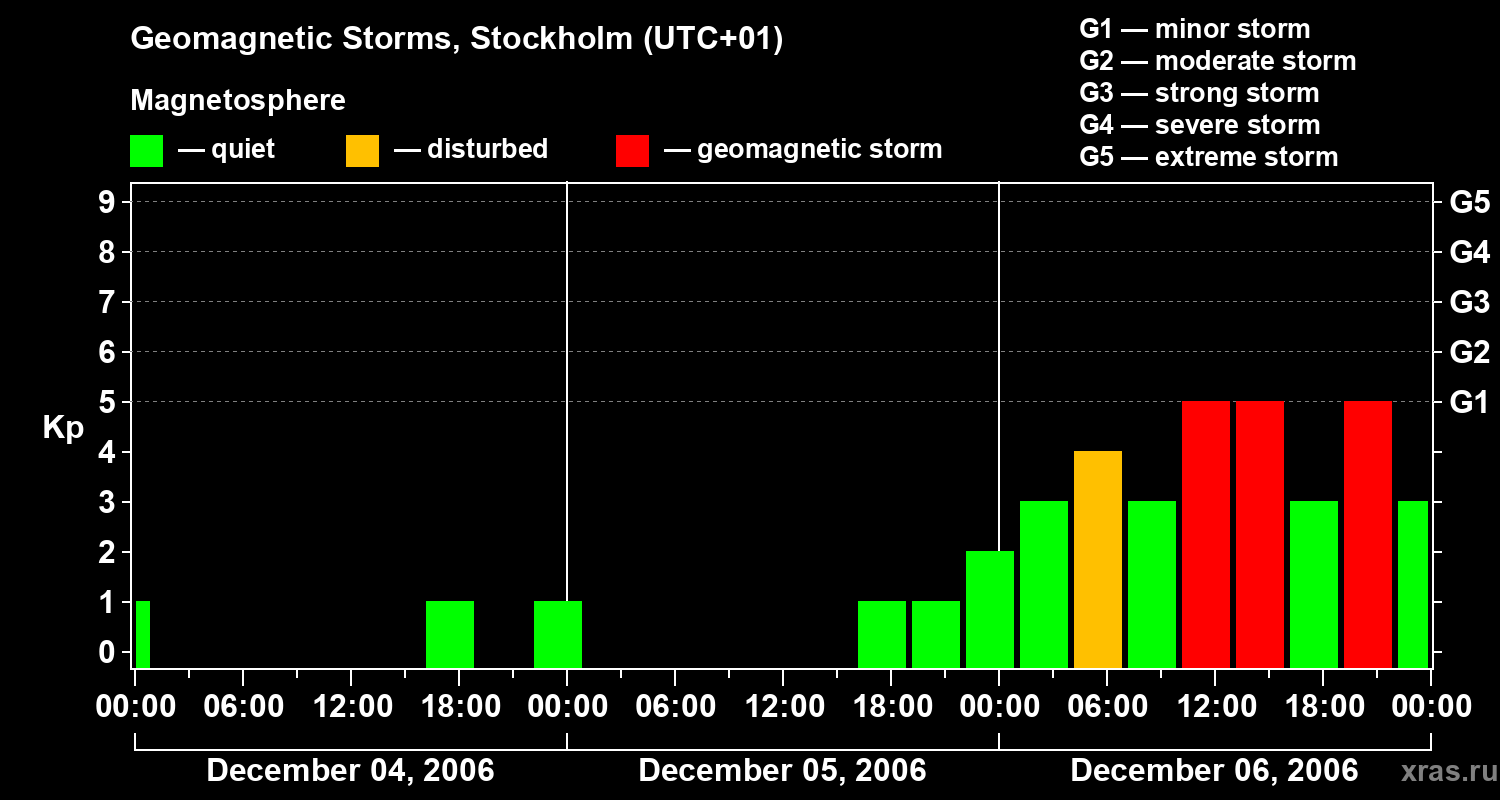 Geomagnetic Storms, Stockholm (UTC+01)

Magnetosphere

— quiet — disturbed — geomagnetic storm

G1 — minor storm
G2 — moderate storm
G3 — strong storm
G4 — severe storm
G5 — extreme storm

Kp

9
8
7
6
5
4
3
2
1
0

G5
G4
G3
G2
G1

00:00 06:00 12:00 18:00 00:00 06:00 12:00 18:00 00:00 06:00 12:00 18:00 00:00

December 04, 2006
December 05, 2006
December 06, 2006

xras.ru